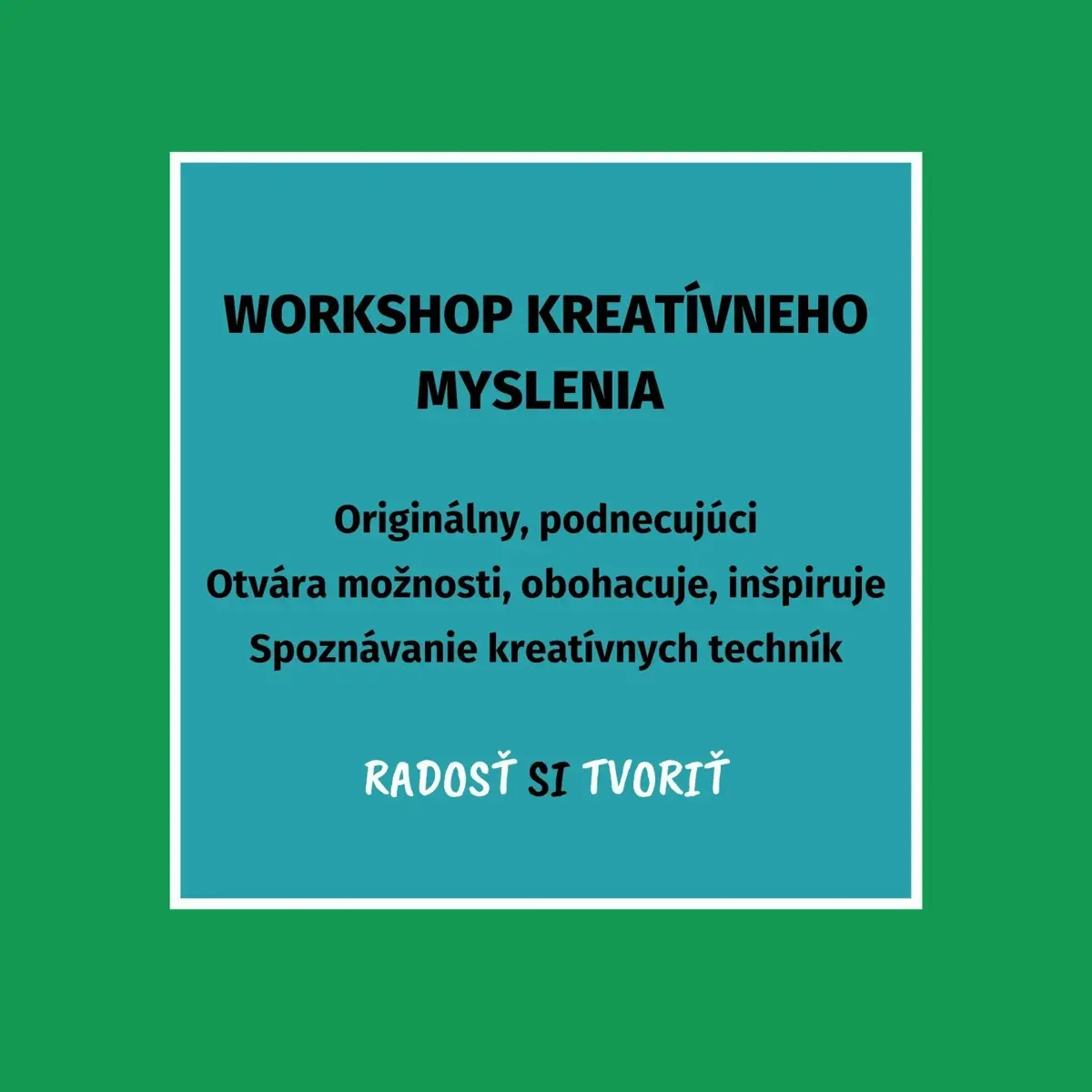 WORKSHOP KREATÍVNEHO MYSLENIA

Originálny, podnecujúci
Otvára možnosti, obohacuje, inšpiruje
Spoznávanie kreatívnych techník

RADOSŤ SI TVORIŤ